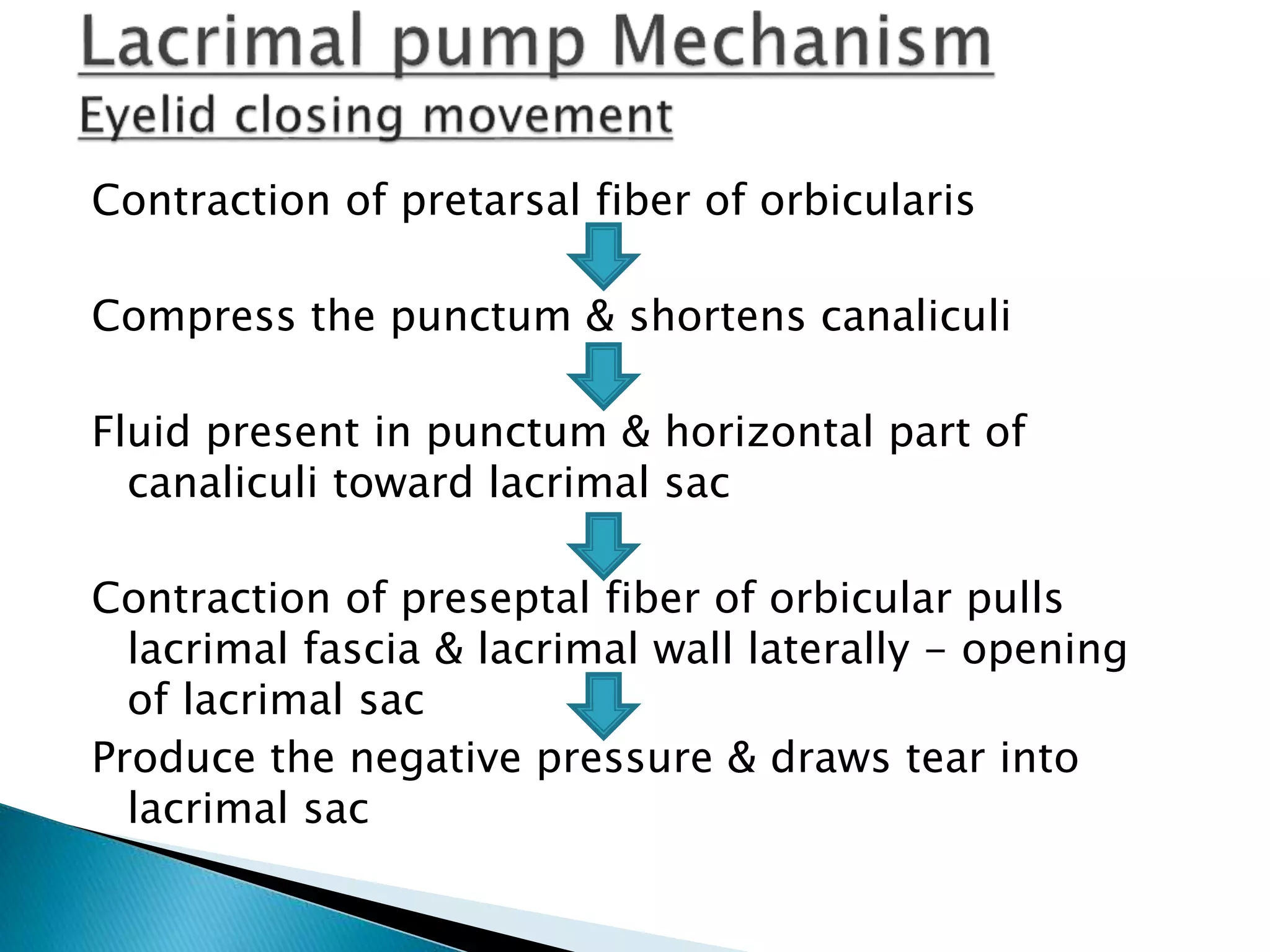 Lacrimal pump Mechanism
Eyelid closing movement

Contraction of pretarsal fiber of orbicularis

Compress the punctum & shortens canaliculi

Fluid present in punctum & horizontal part of canaliculi toward lacrimal sac

Contraction of preseptal fiber of orbicular pulls lacrimal fascia & lacrimal wall laterally – opening of lacrimal sac

Produce the negative pressure & draws tear into lacrimal sac